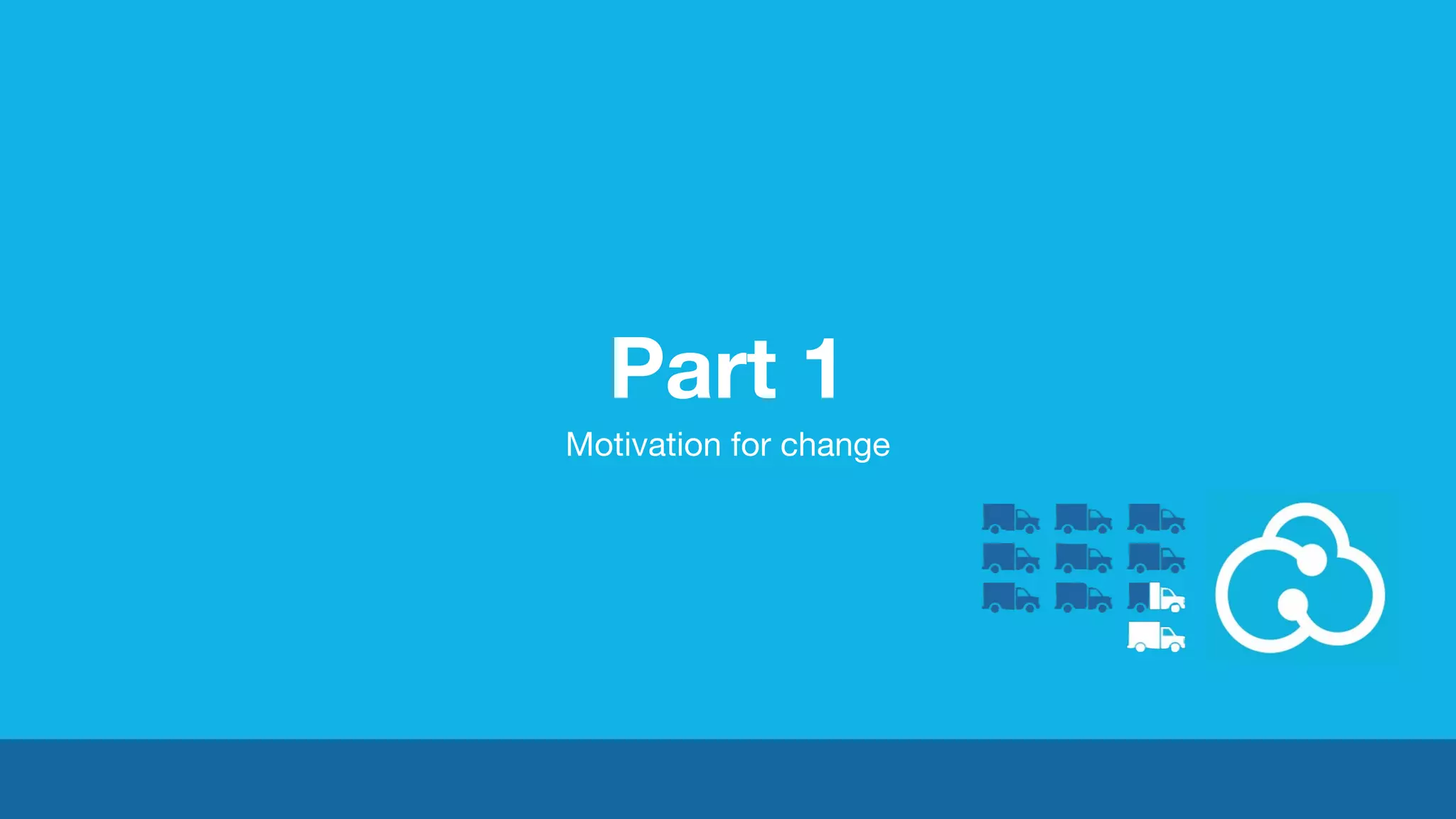 Part 1

Motivation for change